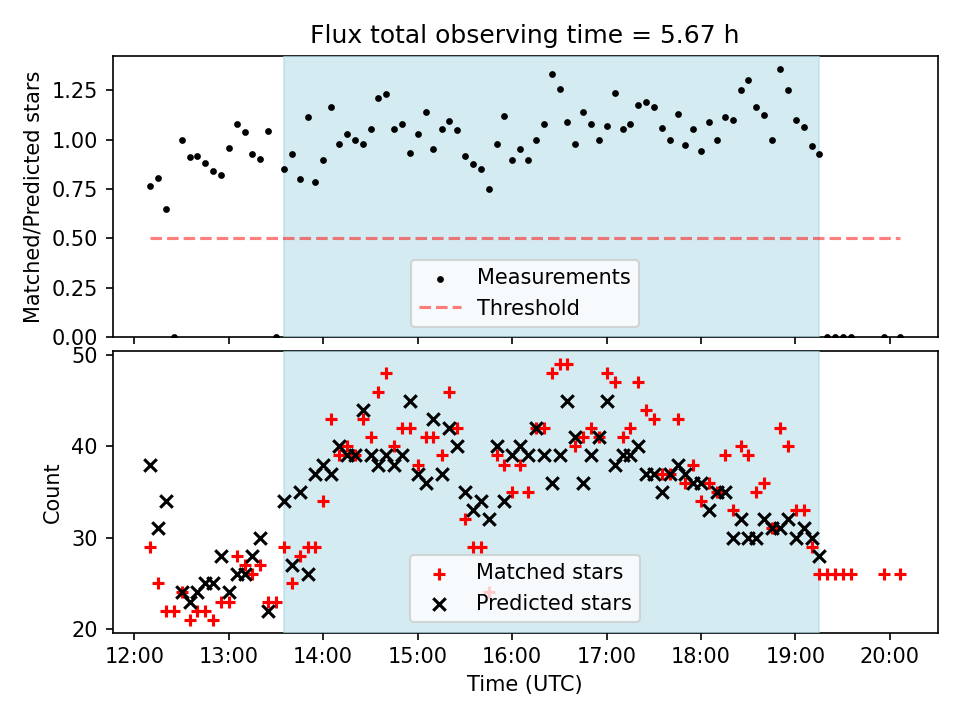 Flux total observing time = 5.67 h

Matched/Predicted stars

1.25
1.00
0.75
0.50
0.25
0.00

Measurements
Threshold

Count

50
40
30
20

Matched stars
Predicted stars

12:00
13:00
14:00
15:00
16:00
17:00
18:00
19:00
20:00

Time (UTC)